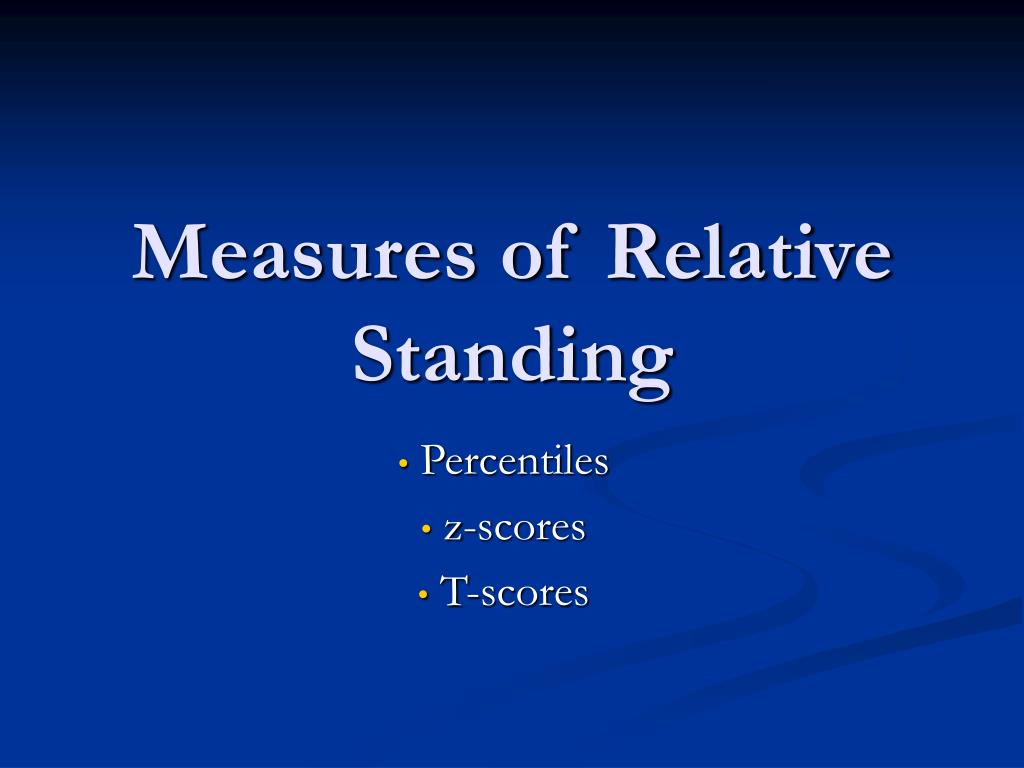 Measures of Relative Standing

• Percentiles
• z-scores
• T-scores